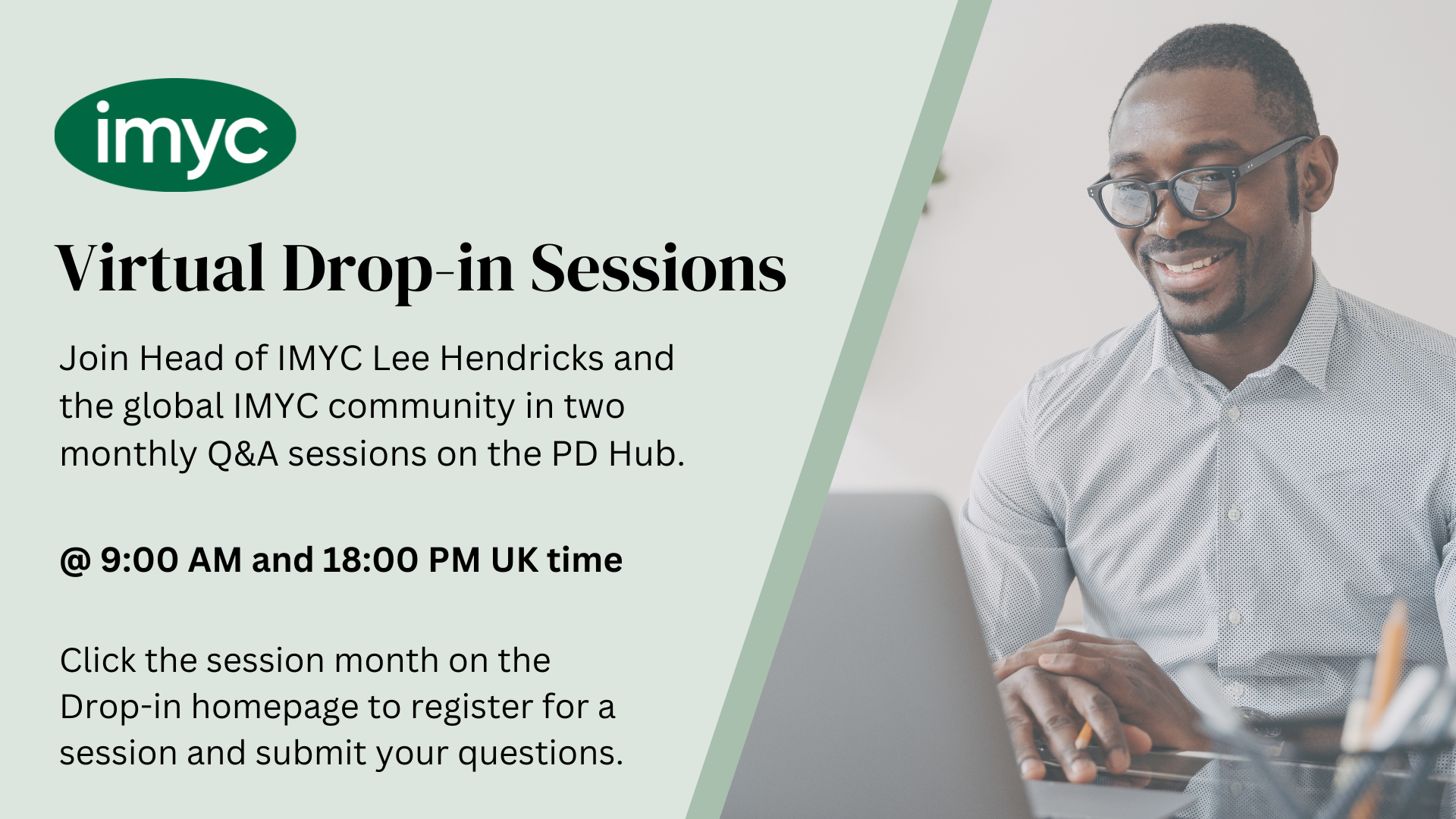 imyc

Virtual Drop-in Sessions

Join Head of IMYC Lee Hendricks and the global IMYC community in two monthly Q&A sessions on the PD Hub.

@ 9:00 AM and 18:00 PM UK time

Click the session month on the Drop-in homepage to register for a session and submit your questions.